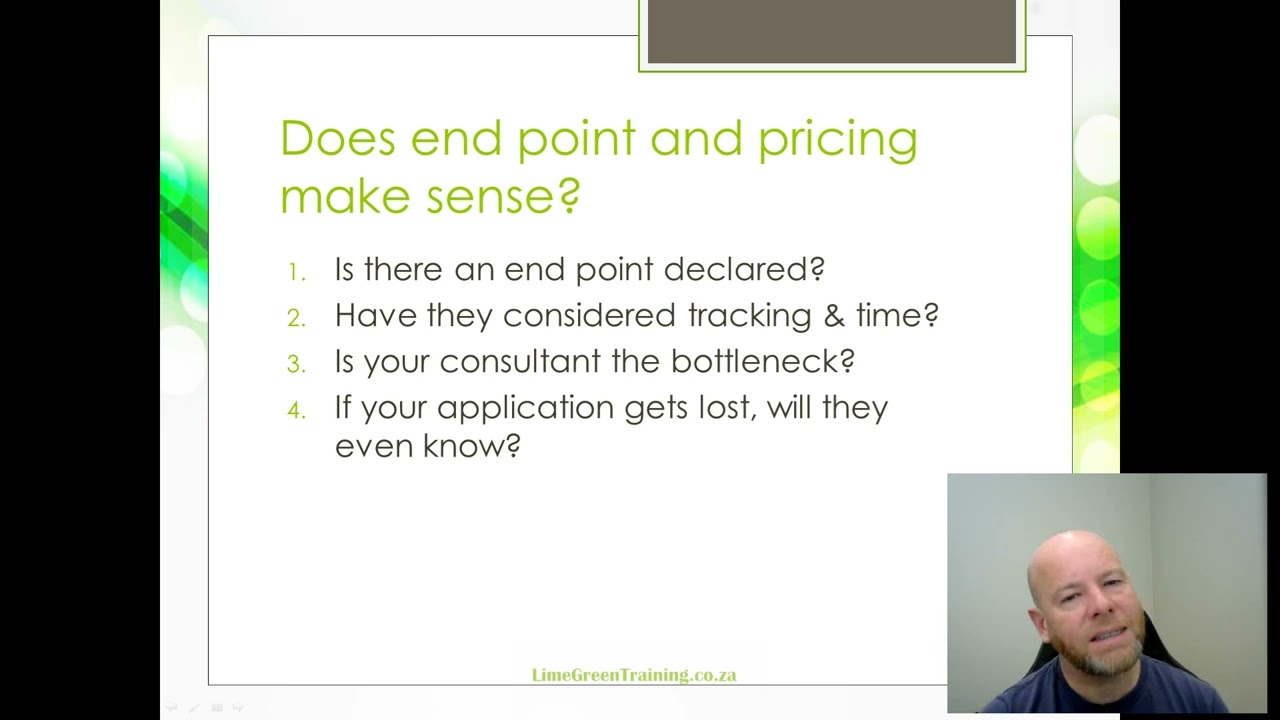 Does end point and pricing make sense?

1. Is there an end point declared?
2. Have they considered tracking & time?
3. Is your consultant the bottleneck?
4. If your application gets lost, will they even know?

LimeGreenTraining.co.za